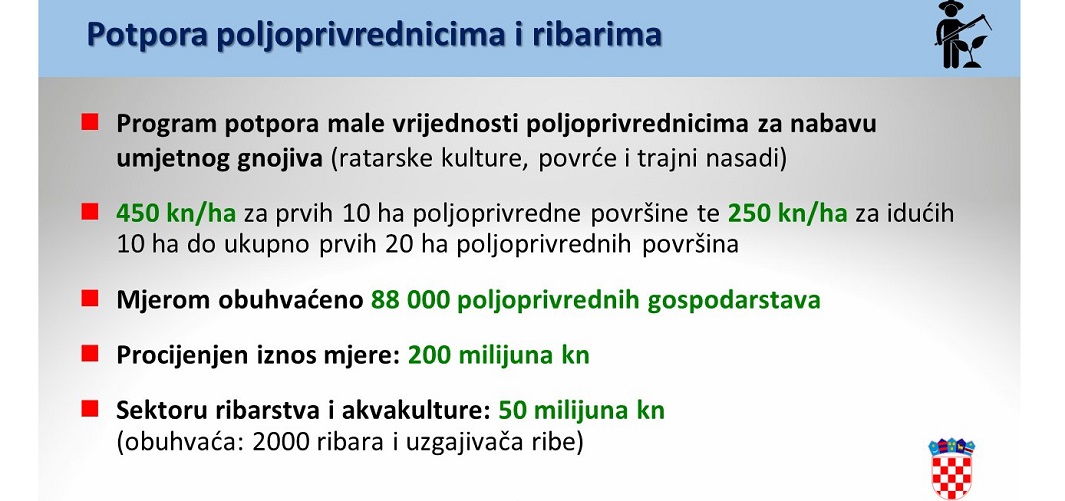 Potpora poljoprivrednicima i ribarima

Program potpora male vrijednosti poljoprivrednicima za nabavu umjetnog gnojiva (ratarske kulture, povrće i trajni nasadi)

450 kn/ha za prvih 10 ha poljoprivredne površine te 250 kn/ha za idućih 10 ha do ukupno prvih 20 ha poljoprivrednih površina

Mjerom obuhvaćeno 88 000 poljoprivrednih gospodarstava

Procijenjen iznos mjere: 200 milijuna kn

Sektoru ribarstva i akvakulture: 50 milijuna kn (obuhvaća: 2000 ribara i uzgajivača ribe)